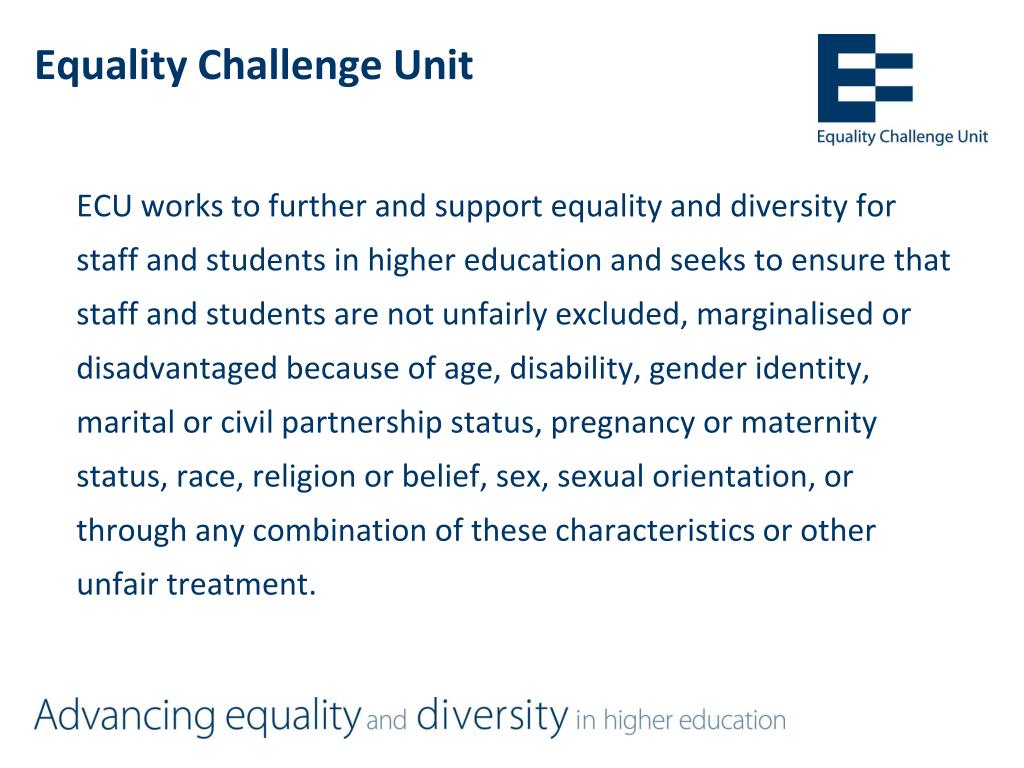 Equality Challenge Unit

Equality Challenge Unit

ECU works to further and support equality and diversity for staff and students in higher education and seeks to ensure that staff and students are not unfairly excluded, marginalised or disadvantaged because of age, disability, gender identity, marital or civil partnership status, pregnancy or maternity status, race, religion or belief, sex, sexual orientation, or through any combination of these characteristics or other unfair treatment.

Advancing equality and diversity in higher education